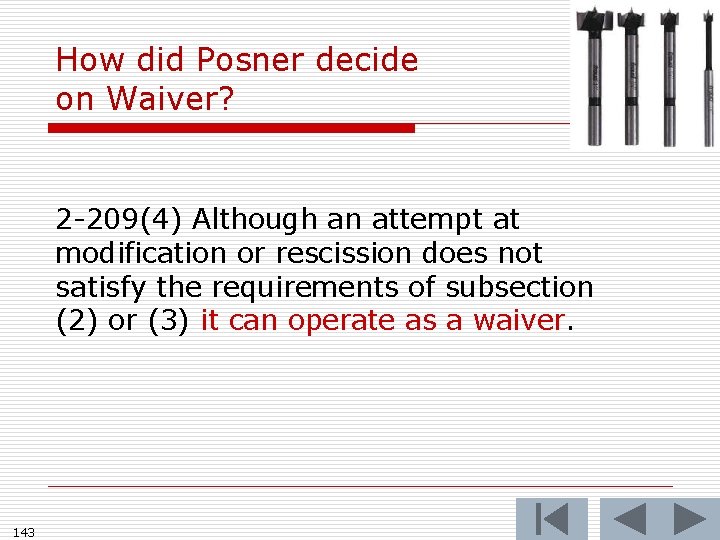 How did Posner decide on Waiver?

2-209(4) Although an attempt at modification or rescission does not satisfy the requirements of subsection (2) or (3) it can operate as a waiver.

143